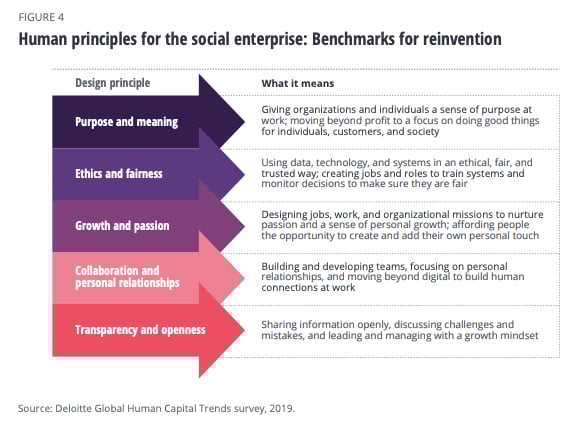 FIGURE 4

Human principles for the social enterprise: Benchmarks for reinvention

| Design principle | What it means |
|---|---|
| Purpose and meaning | Giving organizations and individuals a sense of purpose at work; moving beyond profit to a focus on doing good things for individuals, customers, and society |
| Ethics and fairness | Using data, technology, and systems in an ethical, fair, and trusted way; creating jobs and roles to train systems and monitor decisions to make sure they are fair |
| Growth and passion | Designing jobs, work, and organizational missions to nurture passion and a sense of personal growth; affording people the opportunity to create and add their own personal touch |
| Collaboration and personal relationships | Building and developing teams, focusing on personal relationships, and moving beyond digital to build human connections at work |
| Transparency and openness | Sharing information openly, discussing challenges and mistakes, and leading and managing with a growth mindset |

Source: Deloitte Global Human Capital Trends survey, 2019.